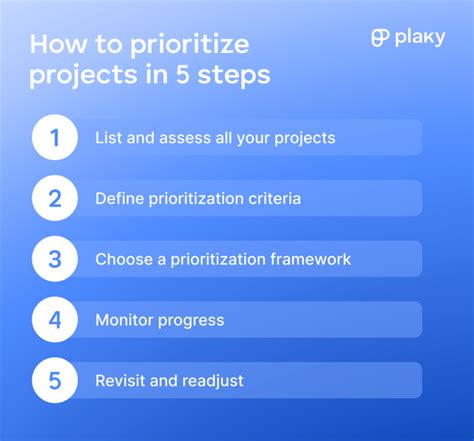 How to prioritize projects in 5 steps

plaky

1 List and assess all your projects

2 Define prioritization criteria

3 Choose a prioritization framework

4 Monitor progress

5 Revisit and readjust